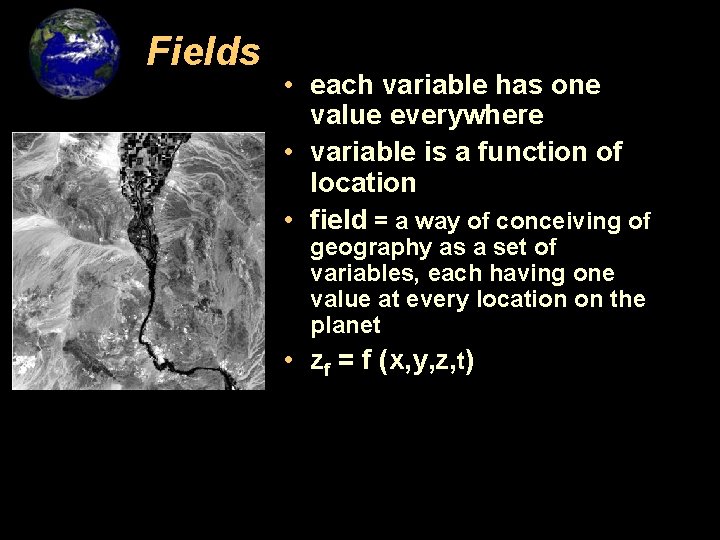 Fields

• each variable has one value everywhere
• variable is a function of location
• field = a way of conceiving of geography as a set of variables, each having one value at every location on the planet
• $z_f = f(x,y,z,t)$